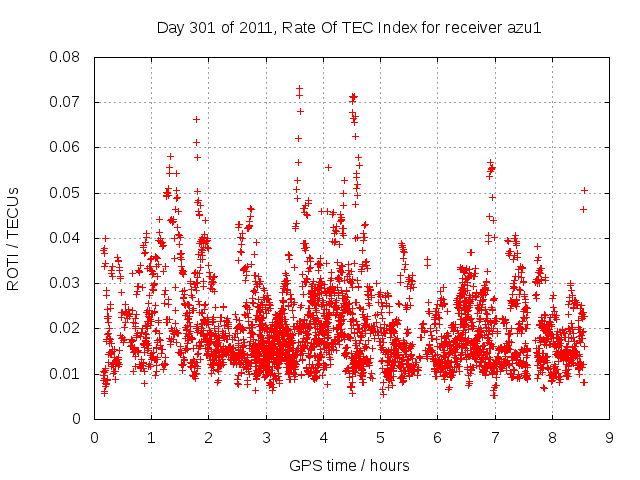 Day 301 of 2011, Rate Of TEC Index for receiver azu1

ROTI / TECUs

0.08
0.07
0.06
0.05
0.04
0.03
0.02
0.01
0

0 1 2 3 4 5 6 7 8 9

GPS time / hours